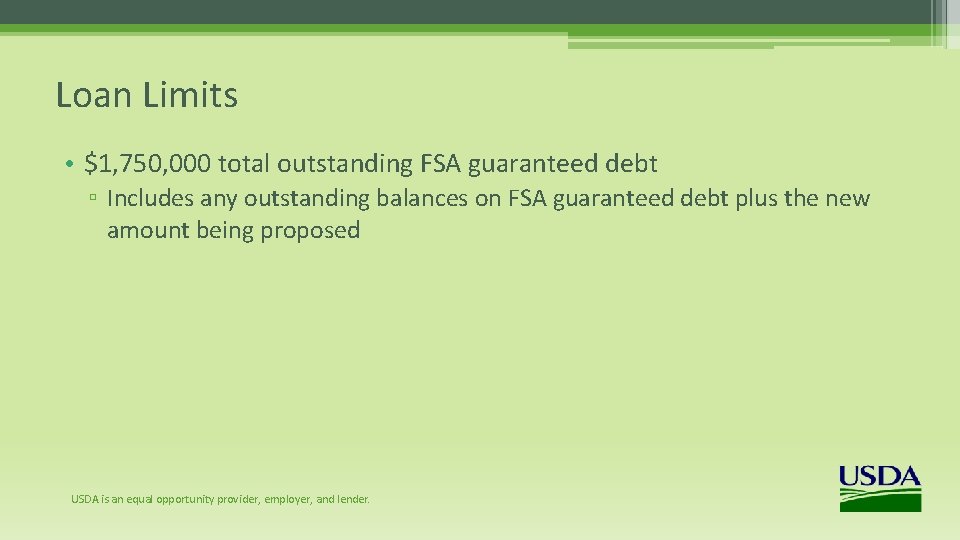 Loan Limits

• \$1,750,000 total outstanding FSA guaranteed debt

▫ Includes any outstanding balances on FSA guaranteed debt plus the new amount being proposed

USDA is an equal opportunity provider, employer, and lender.

USDA